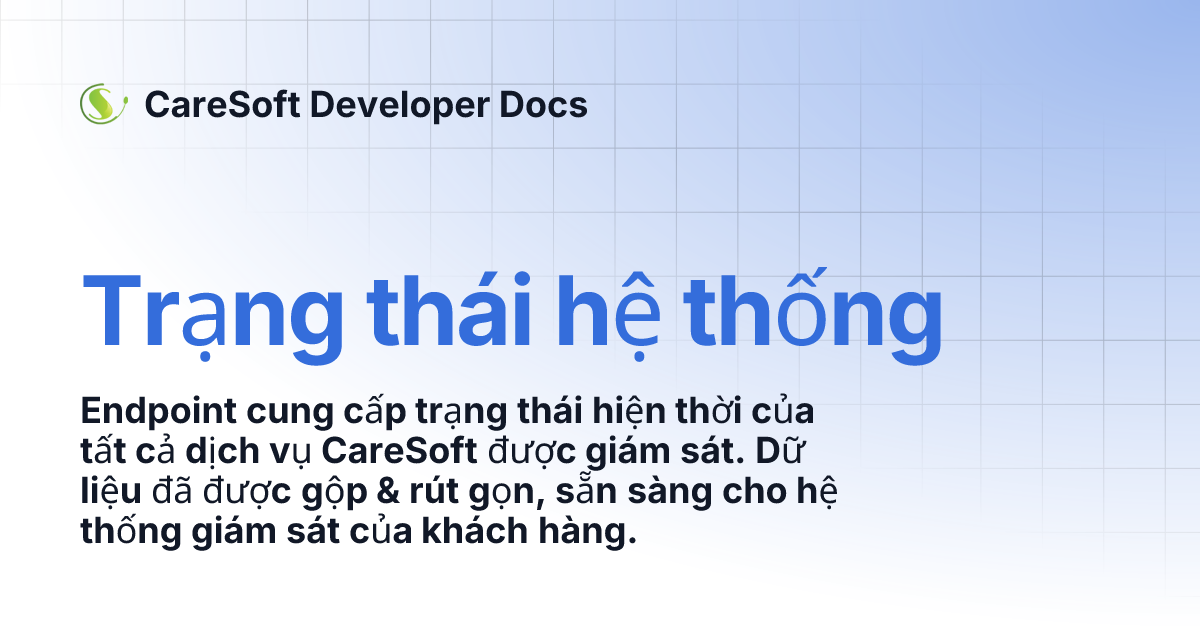 CareSoft Developer Docs

Trạng thái hệ thống

Endpoint cung cấp trạng thái hiện thời của tất cả dịch vụ CareSoft được giám sát. Dữ liệu đã được gộp & rút gọn, sẵn sàng cho hệ thống giám sát của khách hàng.